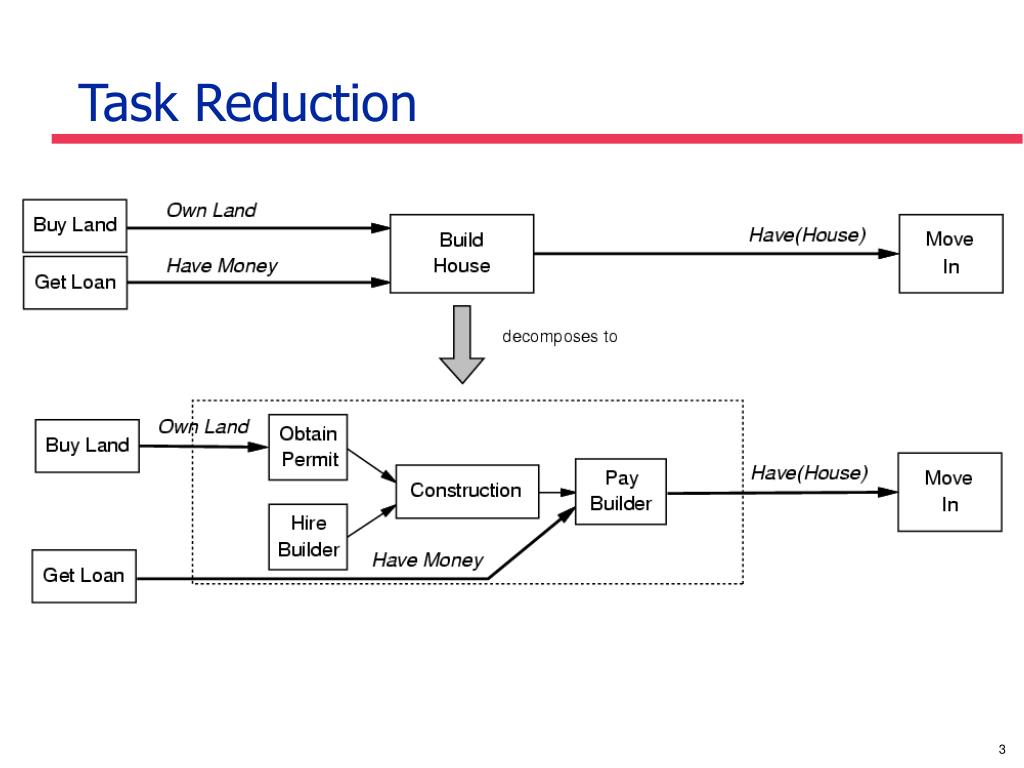 Task Reduction

Buy Land

Own Land

Get Loan

Have Money

Build House

Have(House)

Move In

decomposes to

Buy Land

Own Land

Obtain Permit

Hire Builder

Construction

Pay Builder

Have(House)

Move In

Get Loan

Have Money

3